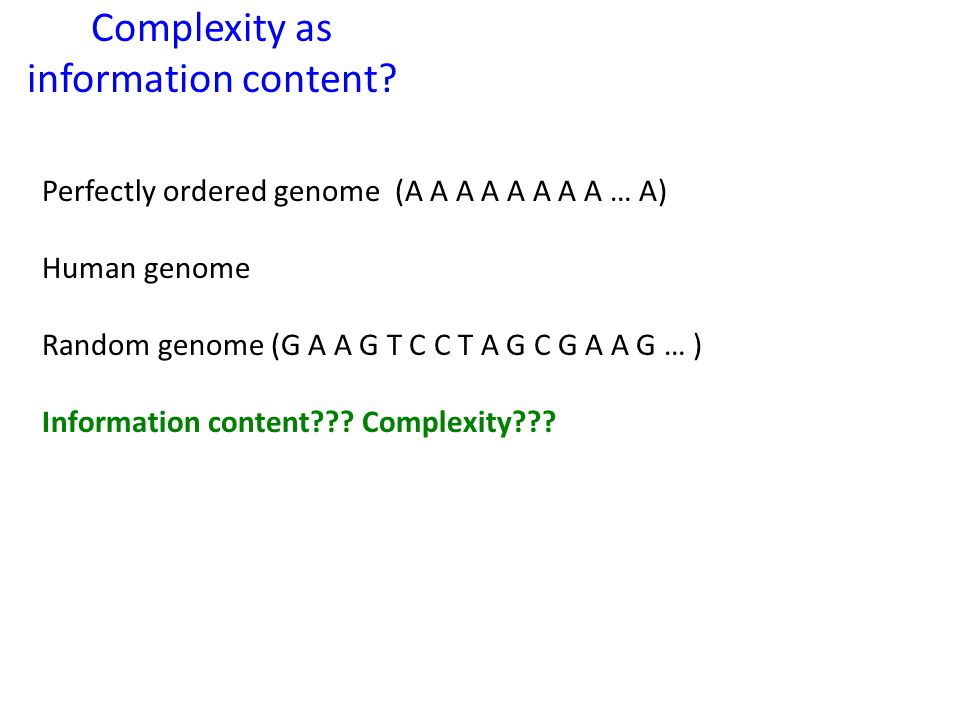 Complexity as information content?

Perfectly ordered genome (A A A A A A A A … A)

Human genome

Random genome (G A A G T C C T A G C G A A G … )

Information content??? Complexity???